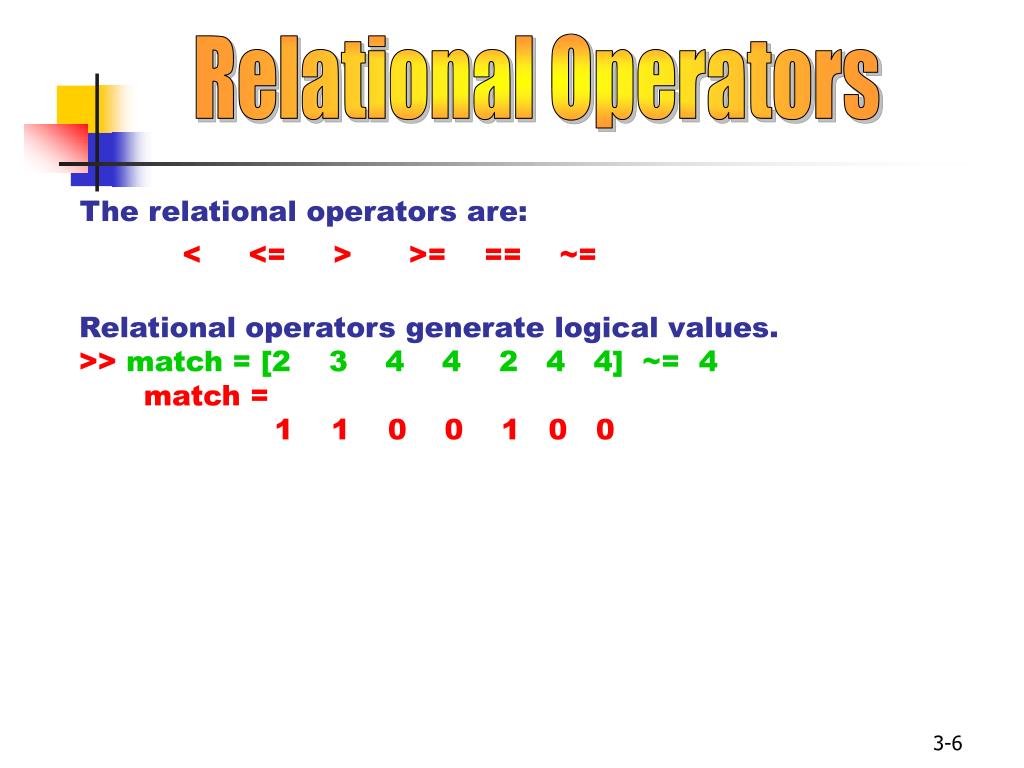 Relational Operators

The relational operators are:

< <= > >= == ~=

Relational operators generate logical values.
>> match = [2 3 4 4 2 4 4] ~= 4
match =
1 1 0 0 1 0 0

3-6